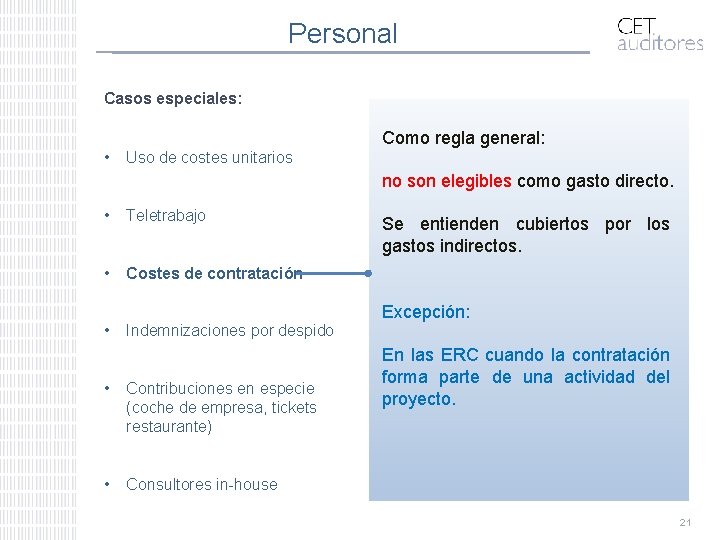 Personal

CET auditores

Casos especiales:

• Uso de costes unitarios

• Teletrabajo

• Costes de contratación

• Indemnizaciones por despido

• Contribuciones en especie (coche de empresa, tickets restaurante)

• Consultores in-house

Como regla general:

no son elegibles como gasto directo.

Se entienden cubiertos por los gastos indirectos.

Excepción:

En las ERC cuando la contratación forma parte de una actividad del proyecto.

21